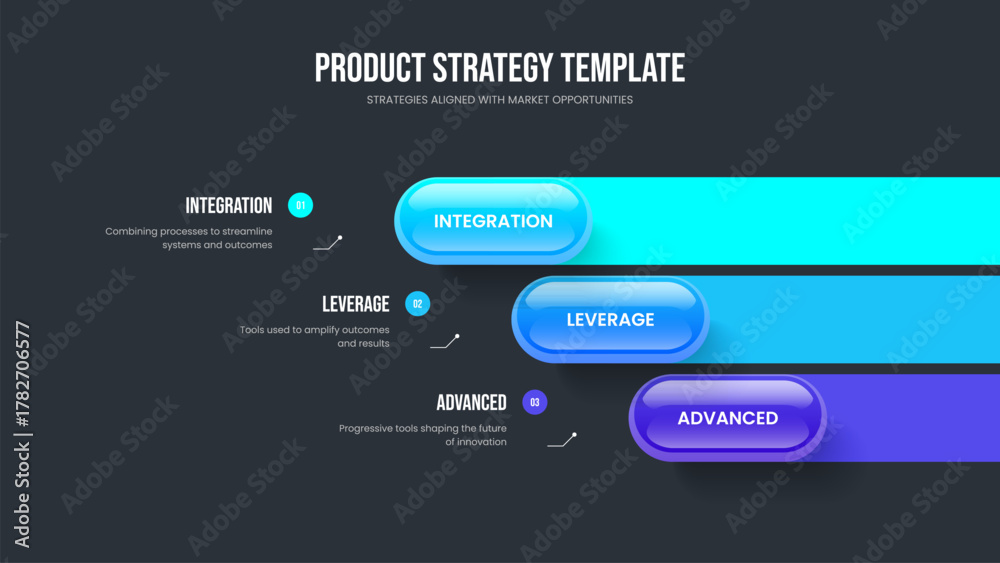 PRODUCT STRATEGY TEMPLATE
STRATEGIES ALIGNED WITH MARKET OPPORTUNITIES

INTEGRATION 01
Combining processes to streamline systems and outcomes

INTEGRATION

LEVERAGE 02
Tools used to amplify outcomes and results

LEVERAGE

ADVANCED 03
Progressive tools shaping the future of innovation

ADVANCED

Adobe Stock | #1782706577